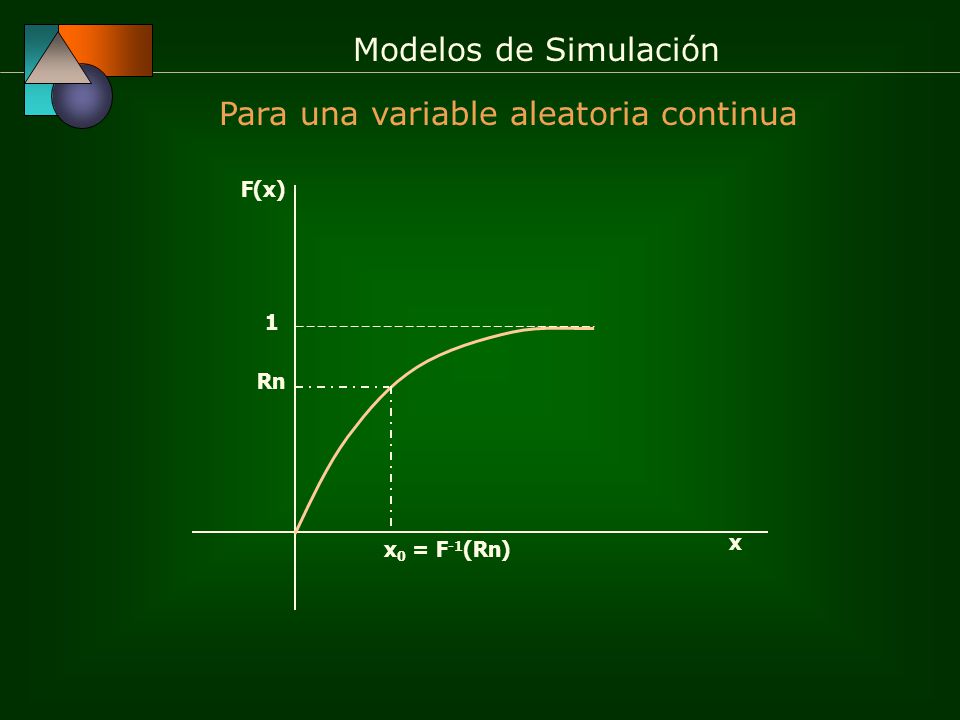 Modelos de Simulación

Para una variable aleatoria continua

F(x)

1

Rn

$x_0 = F^{-1}(Rn)$

x